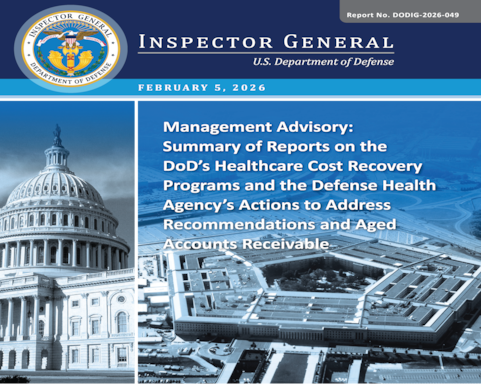 Report No. DODIG-2026-049

INSPECTOR GENERAL
DEPARTMENT OF DEFENSE

INSPECTOR GENERAL
U.S. Department of Defense

FEBRUARY 5, 2026

Management Advisory: Summary of Reports on the DoD's Healthcare Cost Recovery Programs and the Defense Health Agency's Actions to Address Recommendations and Aged Accounts Receivable